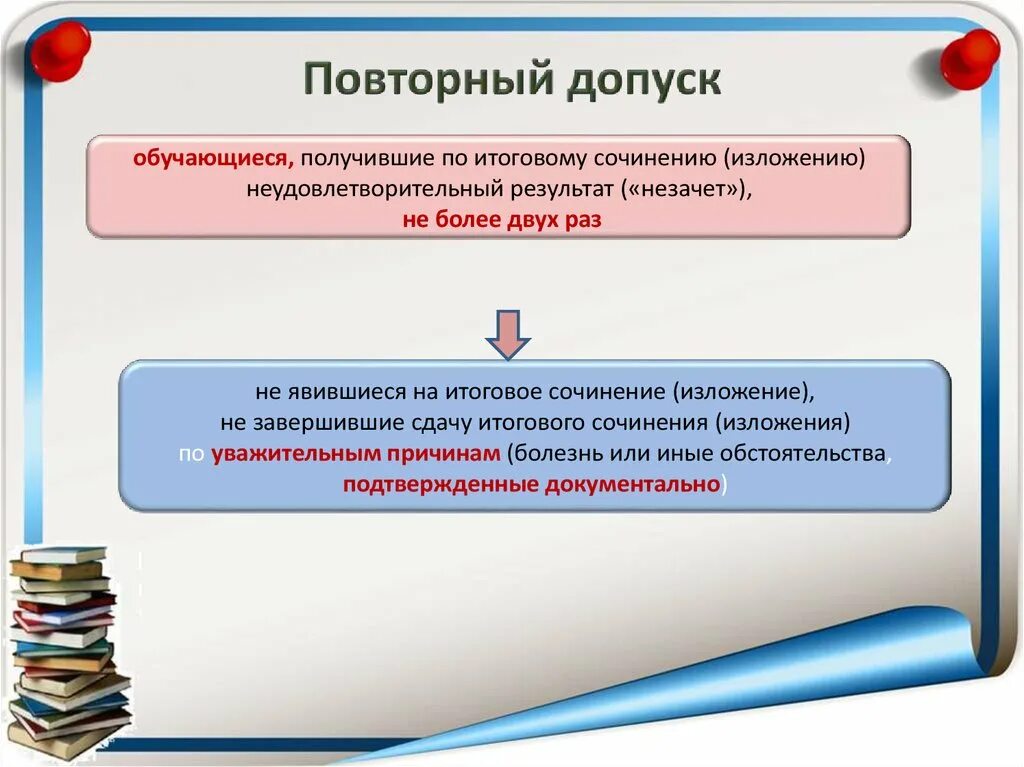 Повторный допуск

обучающиеся, получившие по итоговому сочинению (изложению) неудовлетворительный результат («незачет»), не более двух раз

не явившиеся на итоговое сочинение (изложение), не завершившие сдачу итогового сочинения (изложения) по уважительным причинам (болезнь или иные обстоятельства, подтвержденные документально)